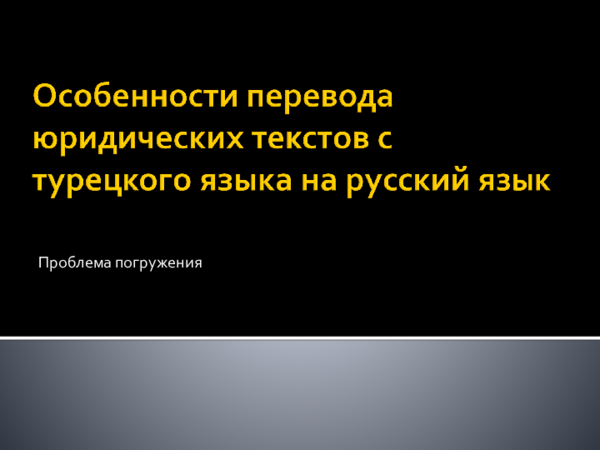 Особенности перевода юридических текстов с турецкого языка на русский язык

Проблема погружения